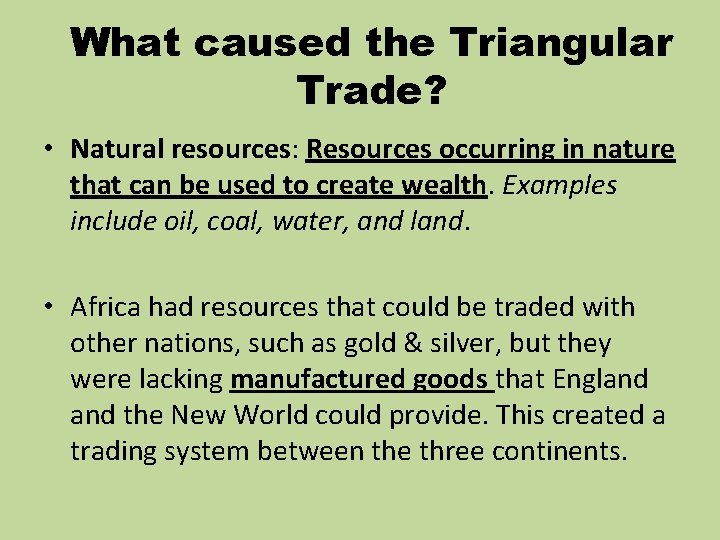 What caused the Triangular Trade?

• Natural resources: Resources occurring in nature that can be used to create wealth. Examples include oil, coal, water, and land.

• Africa had resources that could be traded with other nations, such as gold & silver, but they were lacking manufactured goods that England and the New World could provide. This created a trading system between the three continents.